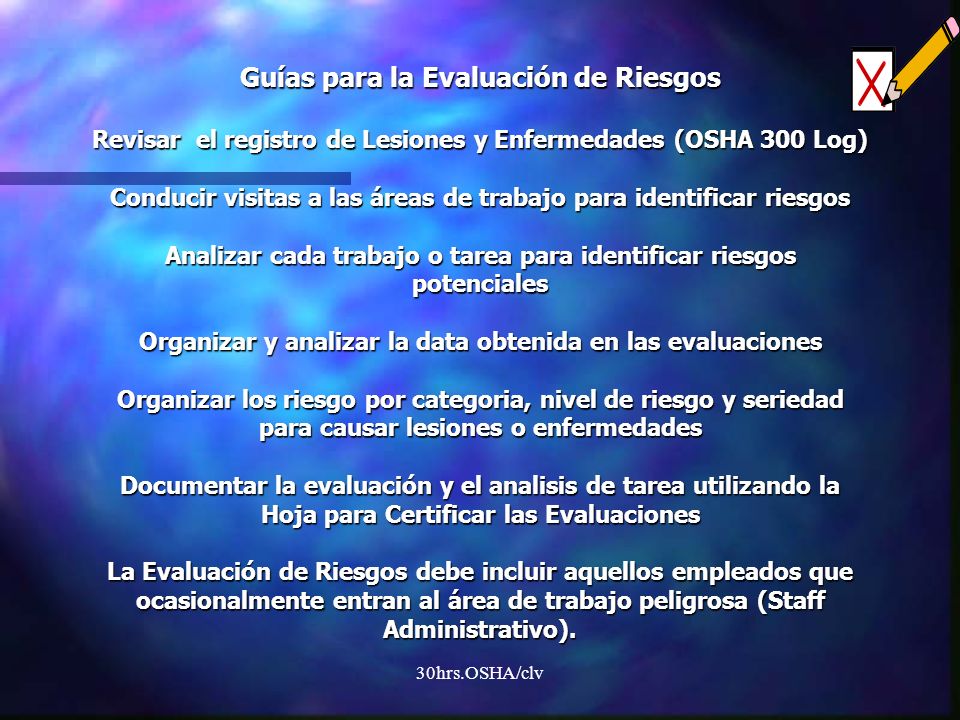 Guías para la Evaluación de Riesgos

Revisar el registro de Lesiones y Enfermedades (OSHA 300 Log)

Conducir visitas a las áreas de trabajo para identificar riesgos

Analizar cada trabajo o tarea para identificar riesgos potenciales

Organizar y analizar la data obtenida en las evaluaciones

Organizar los riesgo por categoria, nivel de riesgo y seriedad para causar lesiones o enfermedades

Documentar la evaluación y el analisis de tarea utilizando la Hoja para Certificar las Evaluaciones

La Evaluación de Riesgos debe incluir aquellos empleados que ocasionalmente entran al área de trabajo peligrosa (Staff Administrativo).

30hrs.OSHA/clv